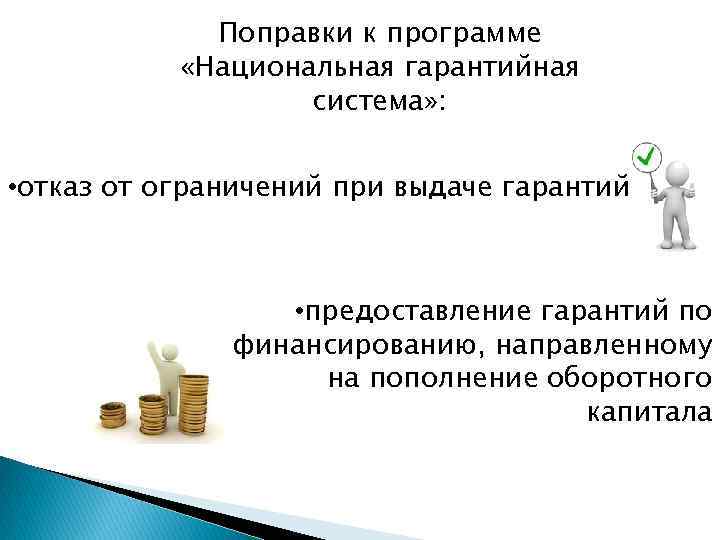 Поправки к программе «Национальная гарантийная система»:

•отказ от ограничений при выдаче гарантий

•предоставление гарантий по финансированию, направленному на пополнение оборотного капитала